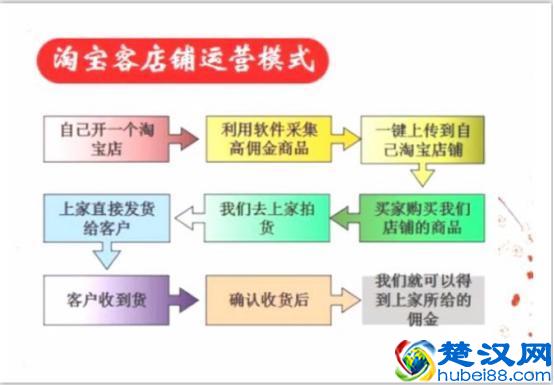 淘宝客店铺运营模式

自己开一个淘宝店

利用软件采集高佣金商品

一键上传到自己淘宝店铺

买家购买我们店铺的商品

我们去上家拍货

上家直接发货给客户

客户收到货

确认收货后

我们就可以得到上家所给的佣金

楚汉网
hubei88.com